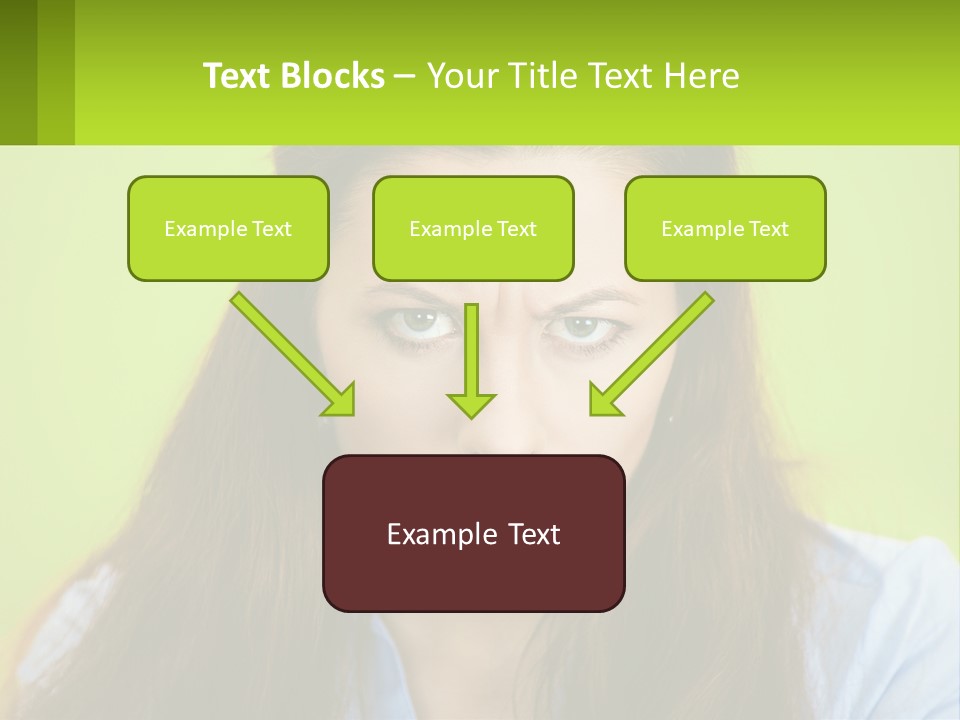 Text Blocks – Your Title Text Here

Example Text

Example Text

Example Text

Example Text